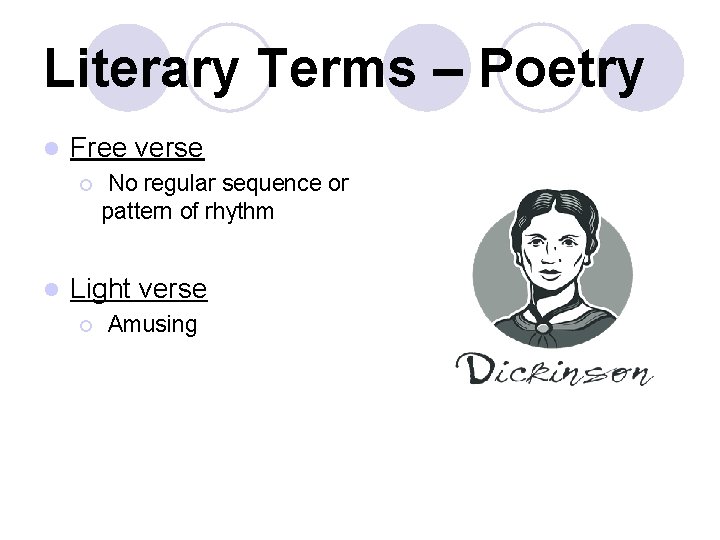 Literary Terms – Poetry

Free verse

No regular sequence or pattern of rhythm

Light verse

Amusing

Dickinson